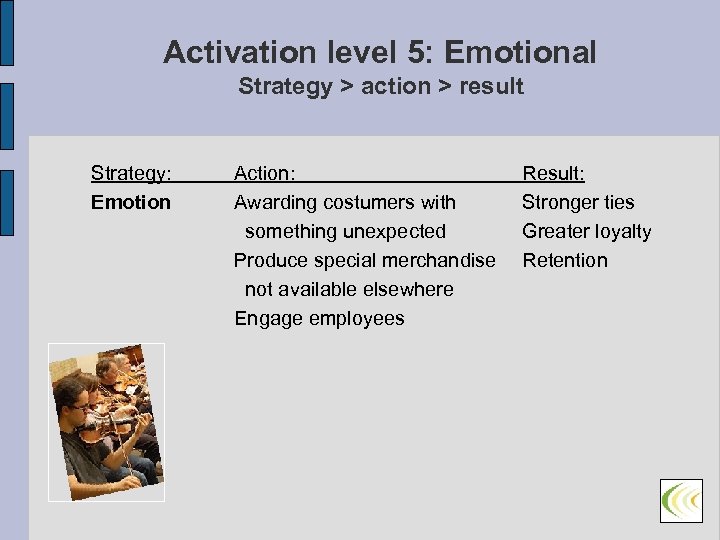 Activation level 5: Emotional
Strategy > action > result

| Strategy: | Action: | Result: |
|---|---|---|
| **Emotion** | Awarding costumers with something unexpected | Stronger ties |
| | Produce special merchandise not available elsewhere | Greater loyalty |
| | Engage employees | Retention |